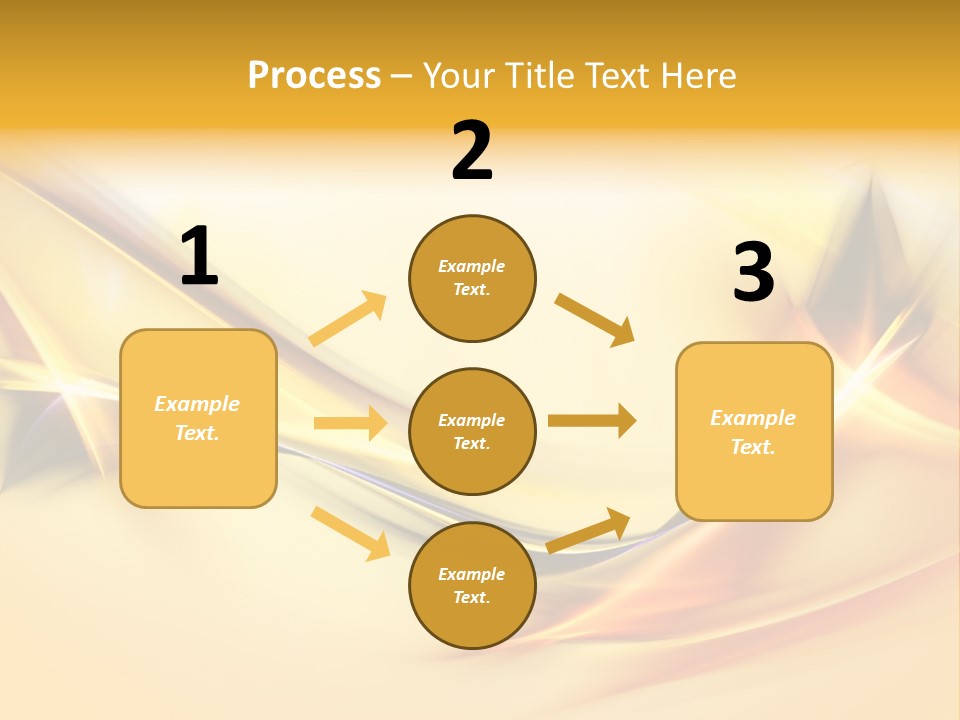 Process – Your Title Text Here

1

Example Text.

2

Example Text.

Example Text.

Example Text.

3

Example Text.